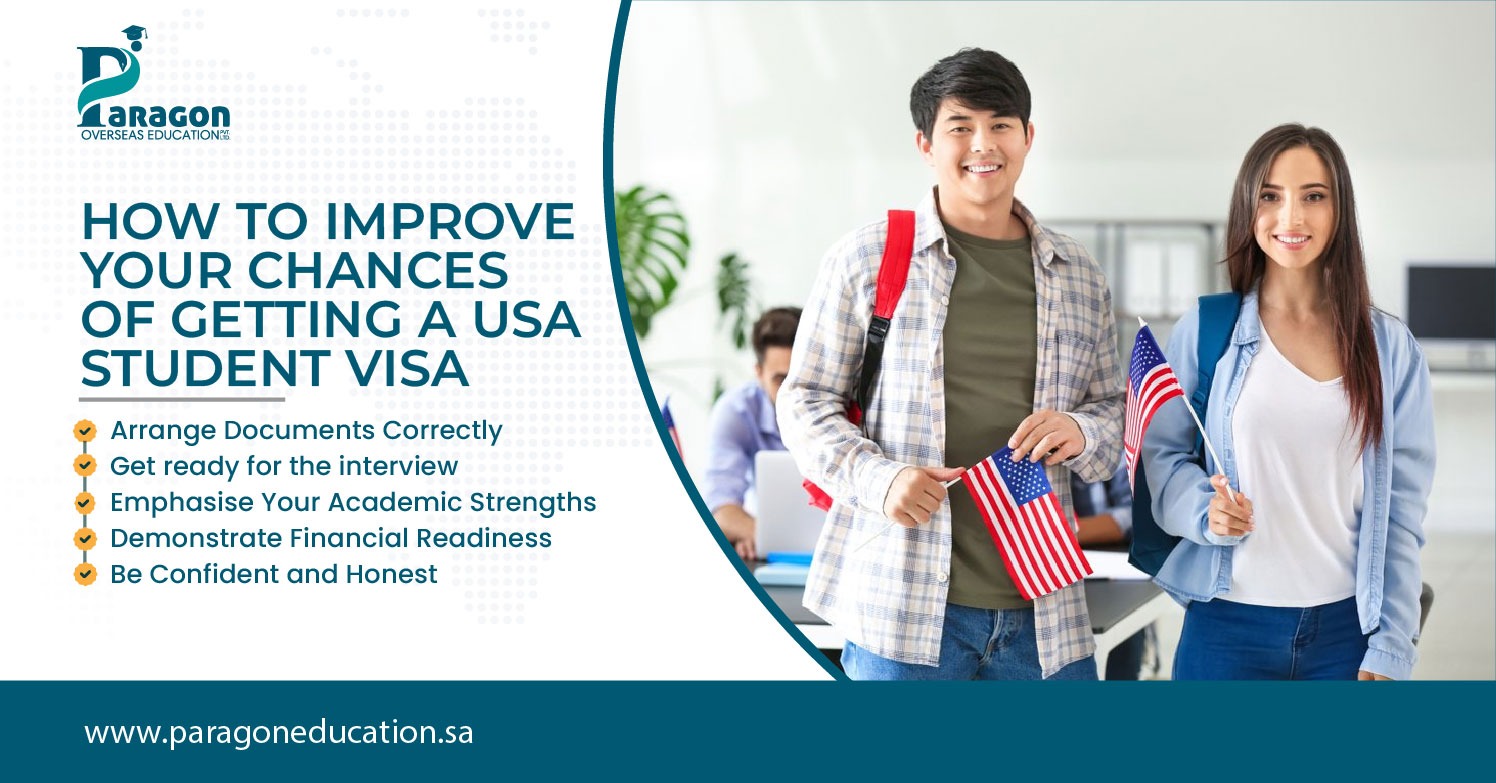 Paragon
OVERSEAS EDUCATION PVT LTD

HOW TO IMPROVE YOUR CHANCES OF GETTING A USA STUDENT VISA

Arrange Documents Correctly
Get ready for the interview
Emphasise Your Academic Strengths
Demonstrate Financial Readiness
Be Confident and Honest

www.paragoneducation.sa